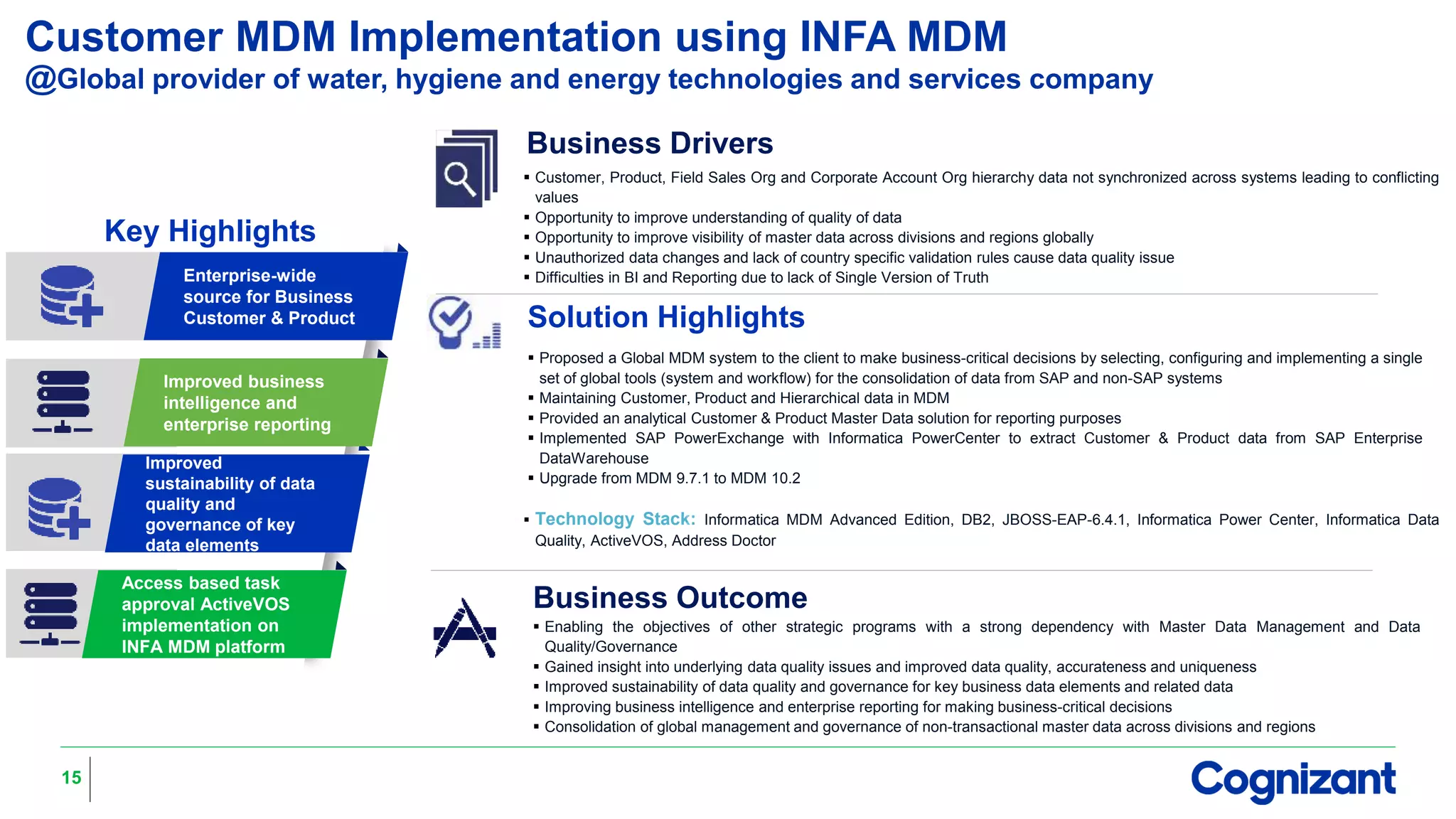 Customer MDM Implementation using INFA MDM
@Global provider of water, hygiene and energy technologies and services company

Key Highlights

Enterprise-wide source for Business Customer & Product

Improved business intelligence and enterprise reporting

Improved sustainability of data quality and governance of key data elements

Access based task approval ActiveVOS implementation on INFA MDM platform

Business Drivers

▪ Customer, Product, Field Sales Org and Corporate Account Org hierarchy data not synchronized across systems leading to conflicting values
▪ Opportunity to improve understanding of quality of data
▪ Opportunity to improve visibility of master data across divisions and regions globally
▪ Unauthorized data changes and lack of country specific validation rules cause data quality issue
▪ Difficulties in BI and Reporting due to lack of Single Version of Truth

Solution Highlights

▪ Proposed a Global MDM system to the client to make business-critical decisions by selecting, configuring and implementing a single set of global tools (system and workflow) for the consolidation of data from SAP and non-SAP systems
▪ Maintaining Customer, Product and Hierarchical data in MDM
▪ Provided an analytical Customer & Product Master Data solution for reporting purposes
▪ Implemented SAP PowerExchange with Informatica PowerCenter to extract Customer & Product data from SAP Enterprise DataWarehouse
▪ Upgrade from MDM 9.7.1 to MDM 10.2

▪ Technology Stack: Informatica MDM Advanced Edition, DB2, JBOSS-EAP-6.4.1, Informatica Power Center, Informatica Data Quality, ActiveVOS, Address Doctor

Business Outcome

▪ Enabling the objectives of other strategic programs with a strong dependency with Master Data Management and Data Quality/Governance
▪ Gained insight into underlying data quality issues and improved data quality, accurateness and uniqueness
▪ Improved sustainability of data quality and governance for key business data elements and related data
▪ Improving business intelligence and enterprise reporting for making business-critical decisions
▪ Consolidation of global management and governance of non-transactional master data across divisions and regions

15

Cognizant